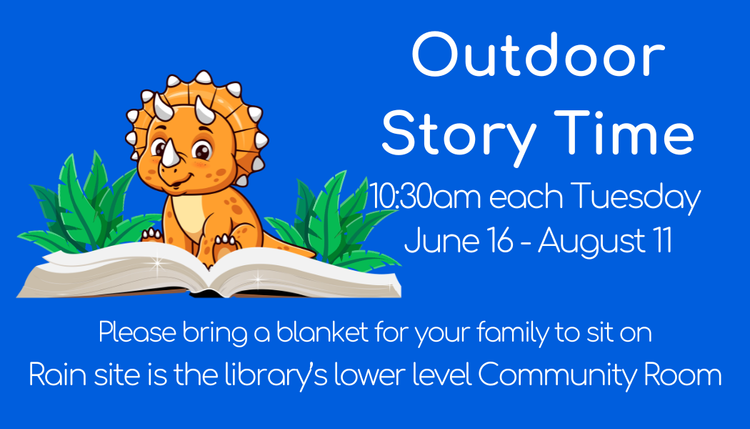 Outdoor
Story Time

10:30am each Tuesday
June 16 - August 11

Please bring a blanket for your family to sit on
Rain site is the library's lower level Community Room